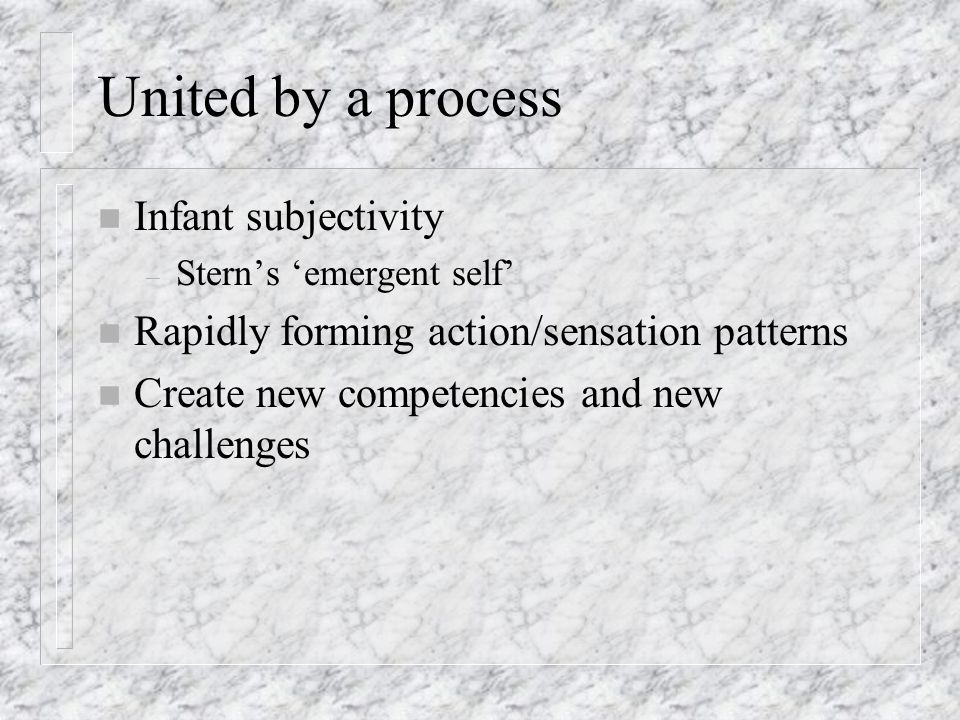 United by a process

- Infant subjectivity
  – Stern’s ‘emergent self’
- Rapidly forming action/sensation patterns
- Create new competencies and new challenges